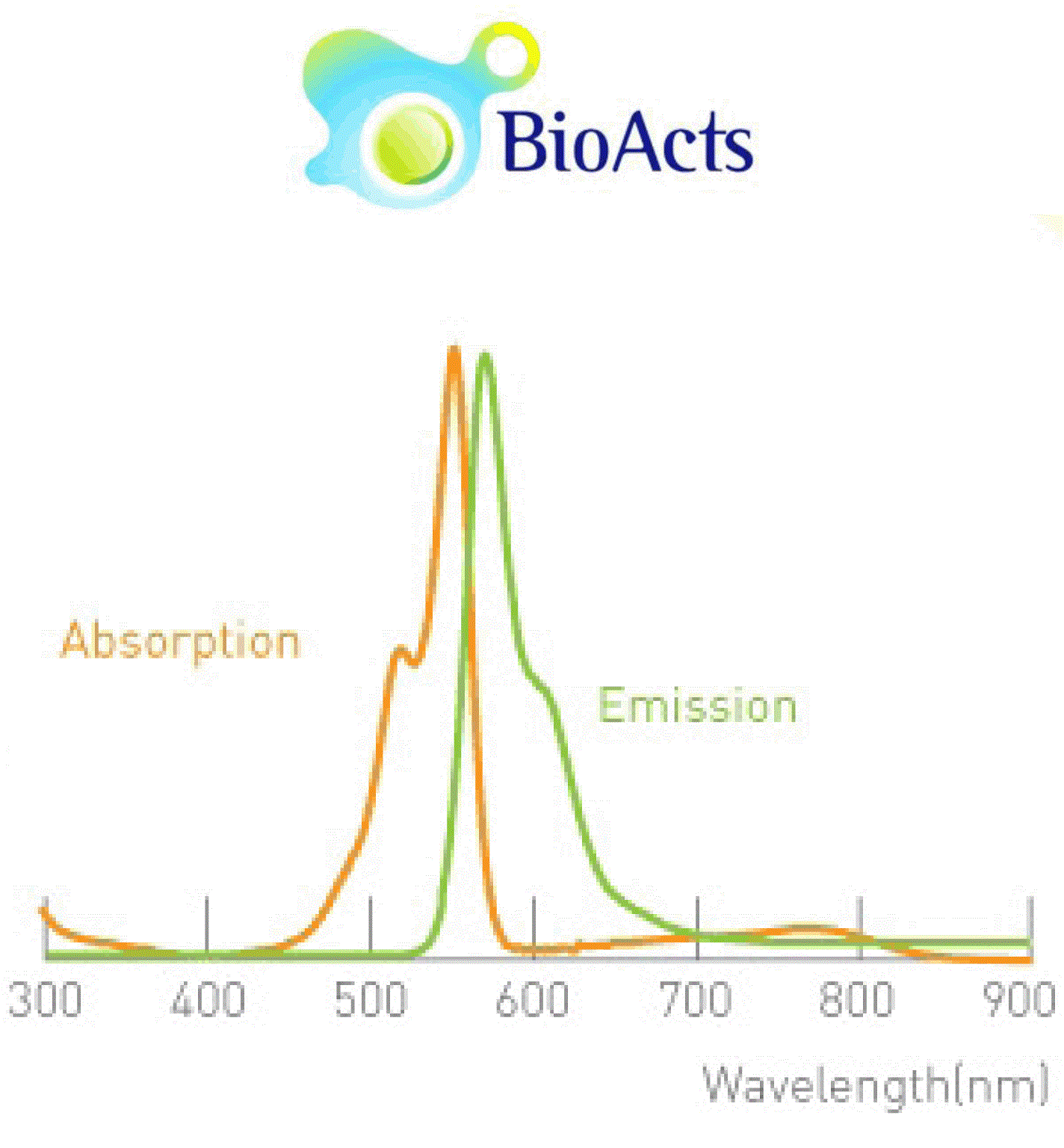 BioActs

Absorption

Emission

300 400 500 600 700 800 900

Wavelength(nm)